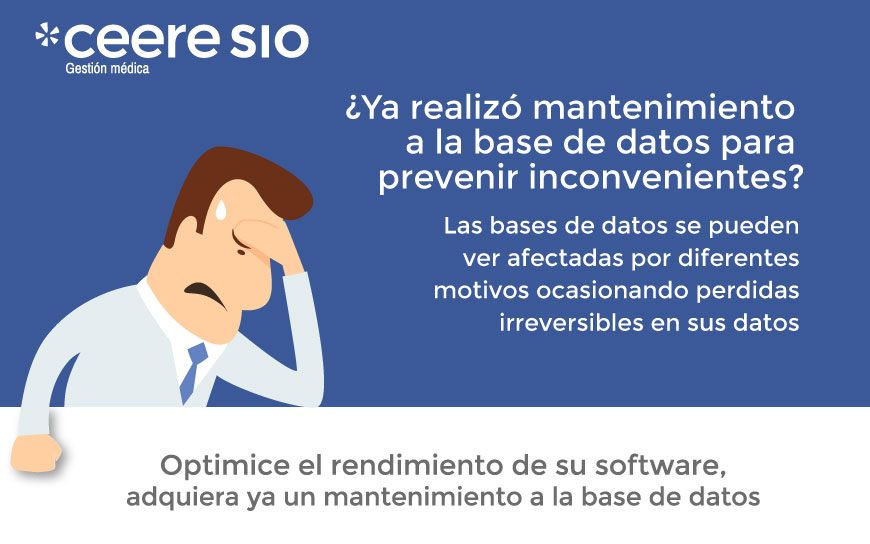 ceere SIO
Gestión médica

¿Ya realizó mantenimiento a la base de datos para prevenir inconvenientes?

Las bases de datos se pueden ver afectadas por diferentes motivos ocasionando perdidas irreversibles en sus datos

Optimice el rendimiento de su software, adquiera ya un mantenimiento a la base de datos